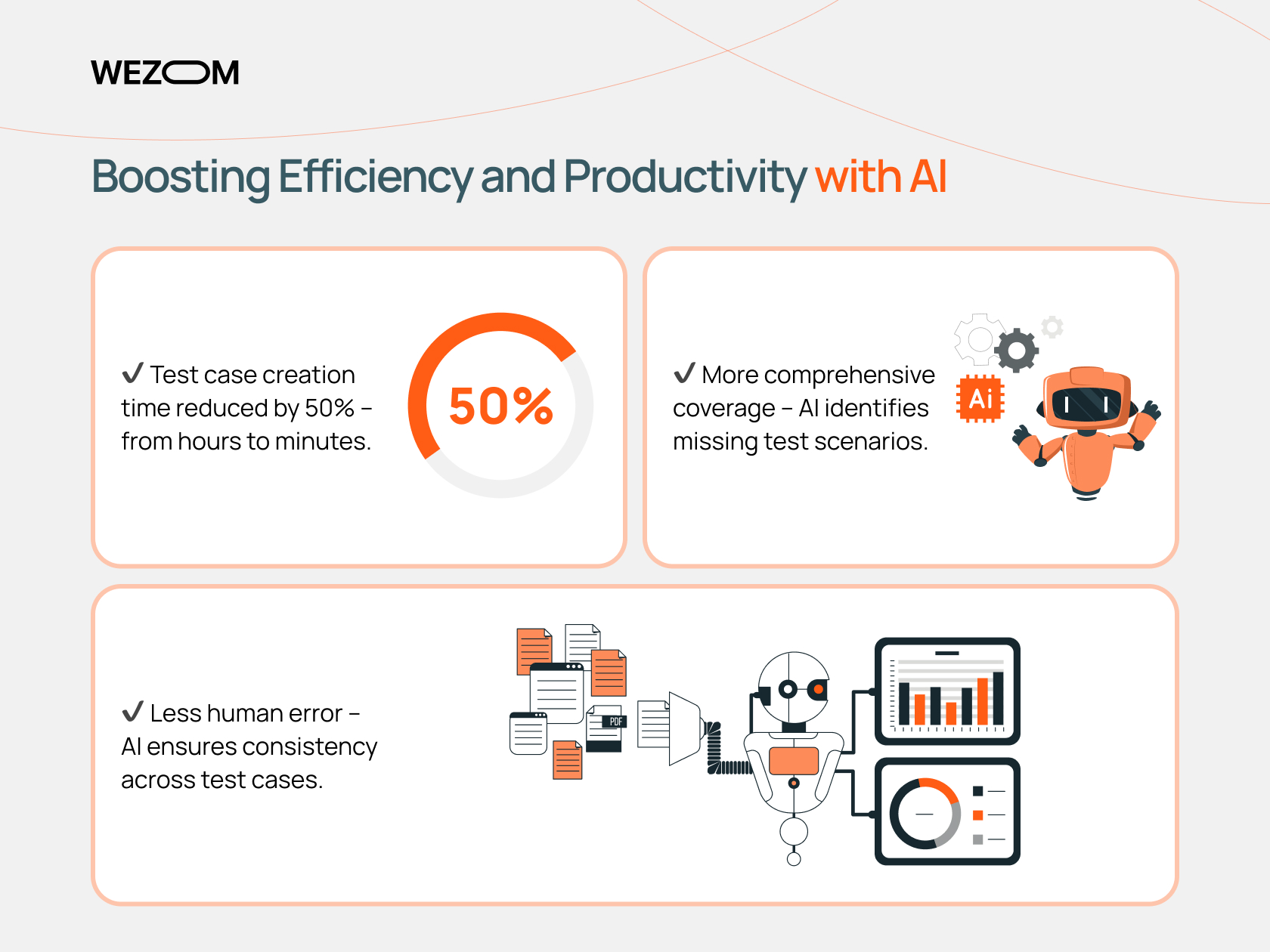 WEZOM

Boosting Efficiency and Productivity with AI

✓ Test case creation time reduced by 50% – from hours to minutes.

50%

✓ More comprehensive coverage – AI identifies missing test scenarios.

Ai

✓ Less human error – AI ensures consistency across test cases.

PDF